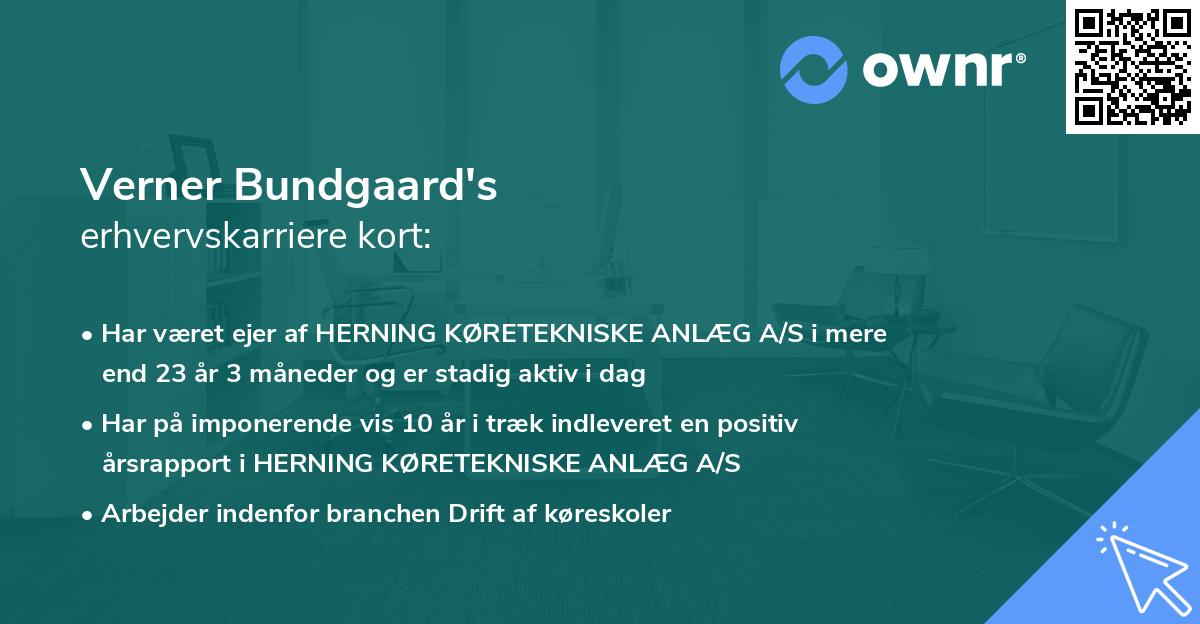 ownr®

Verner Bundgaard's
erhvervskarriere kort:

• Har været ejer af HERNING KØRETEKNISKE ANLÆG A/S i mere end 23 år 3 måneder og er stadig aktiv i dag

• Har på imponerende vis 10 år i træk indleveret en positiv årsrapport i HERNING KØRETEKNISKE ANLÆG A/S

• Arbejder indenfor branchen Drift af køreskoler